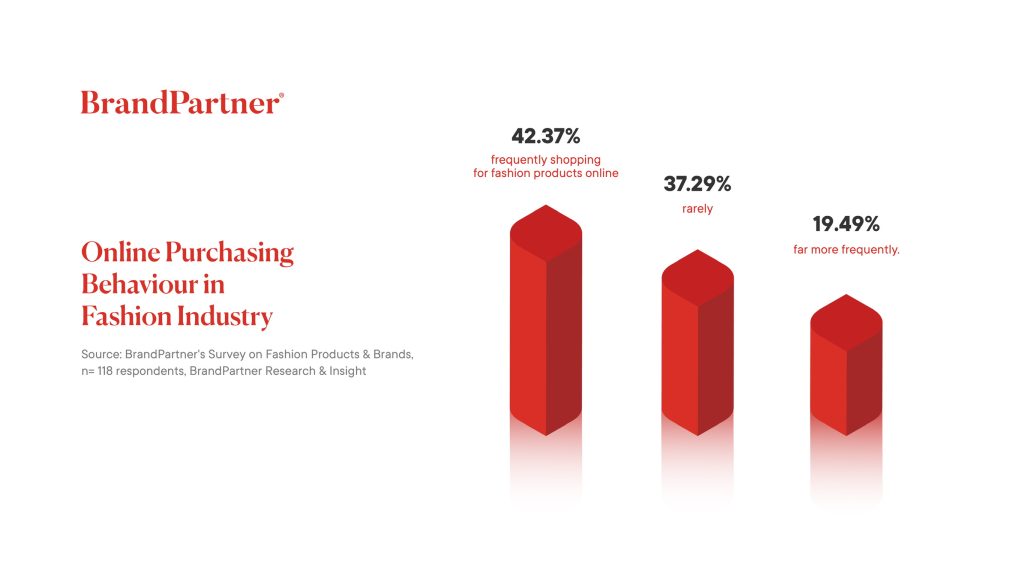 BrandPartner®

Online Purchasing Behaviour in Fashion Industry

Source: BrandPartner's Survey on Fashion Products & Brands, n= 118 respondents, BrandPartner Research & Insight

42.37%
frequently shopping for fashion products online

37.29%
rarely

19.49%
far more frequently.